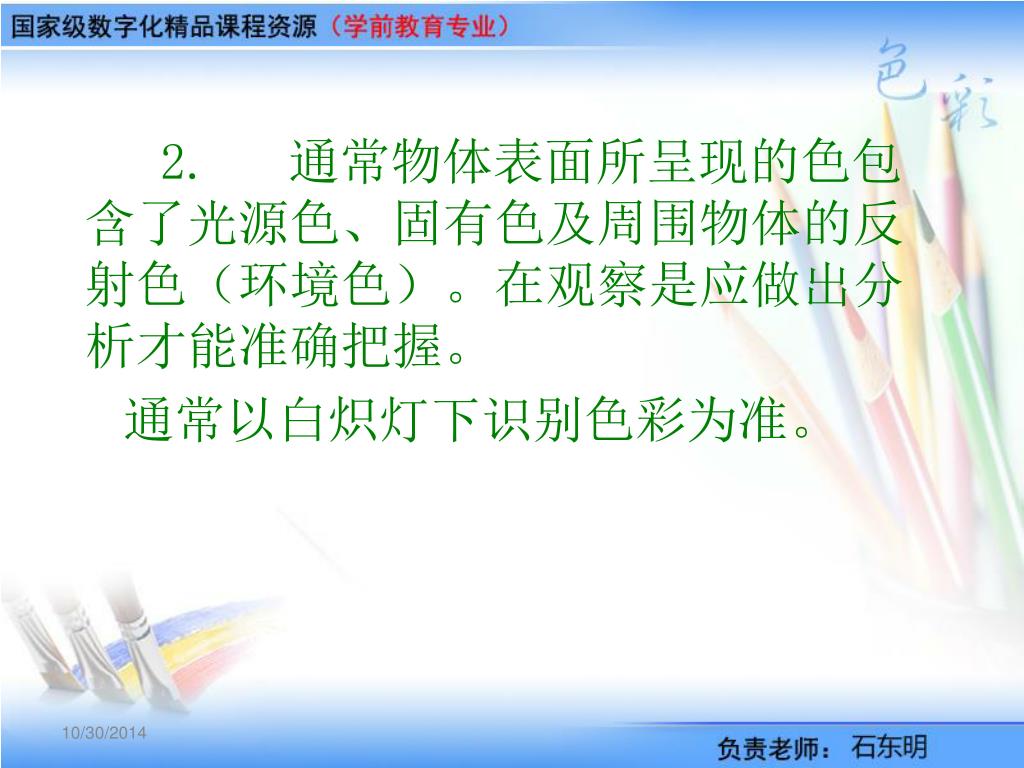 国家级数字化精品课程资源（学前教育专业）

色彩

2.　　通常物体表面所呈现的色包含了光源色、固有色及周围物体的反射色（环境色）。在观察是应做出分析才能准确把握。

通常以白炽灯下识别色彩为准。

10/30/2014

负责老师：　石东明